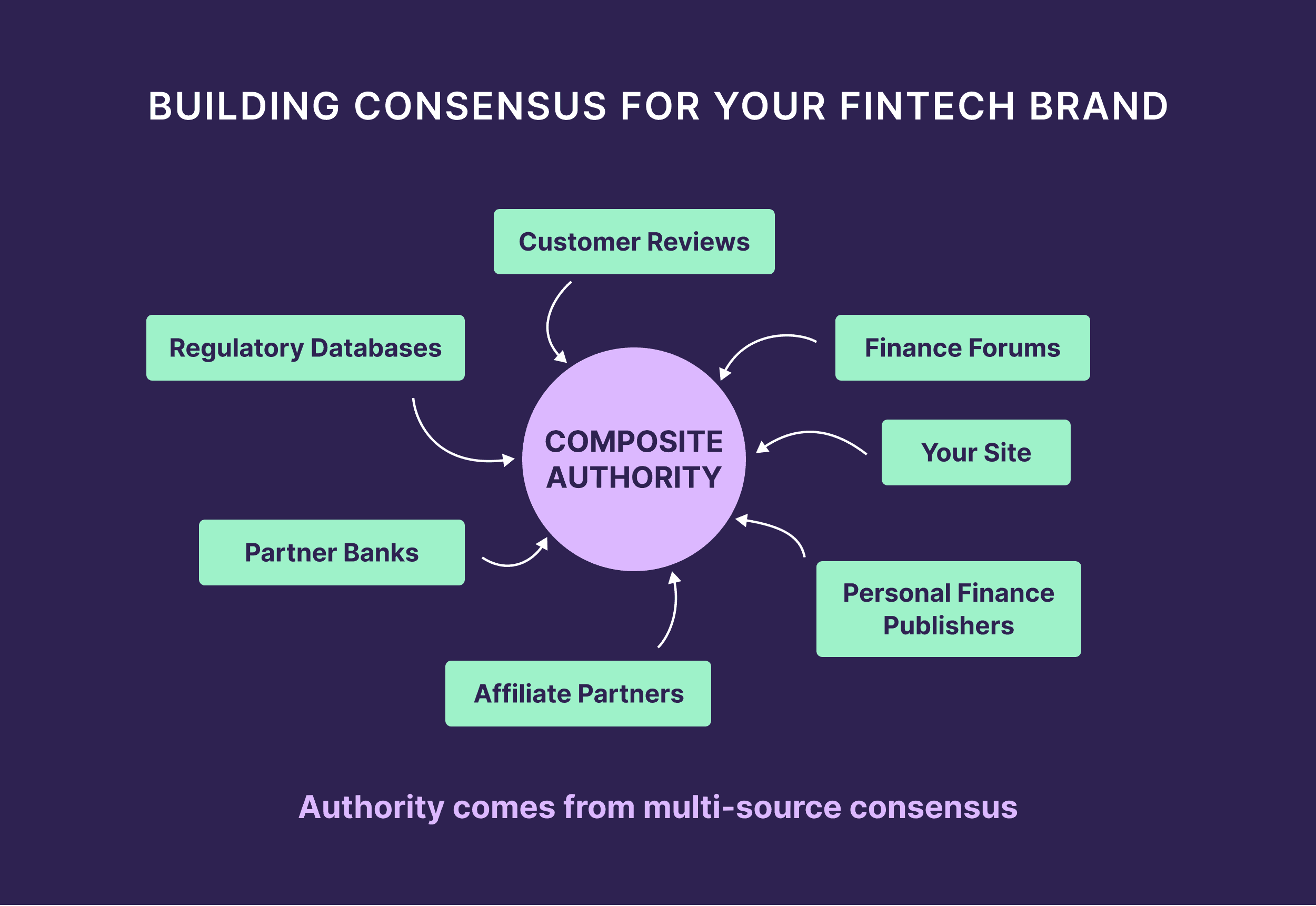 BUILDING CONSENSUS FOR YOUR FINTECH BRAND

Customer Reviews

Regulatory Databases

Finance Forums

COMPOSITE AUTHORITY

Your Site

Partner Banks

Personal Finance Publishers

Affiliate Partners

Authority comes from multi-source consensus